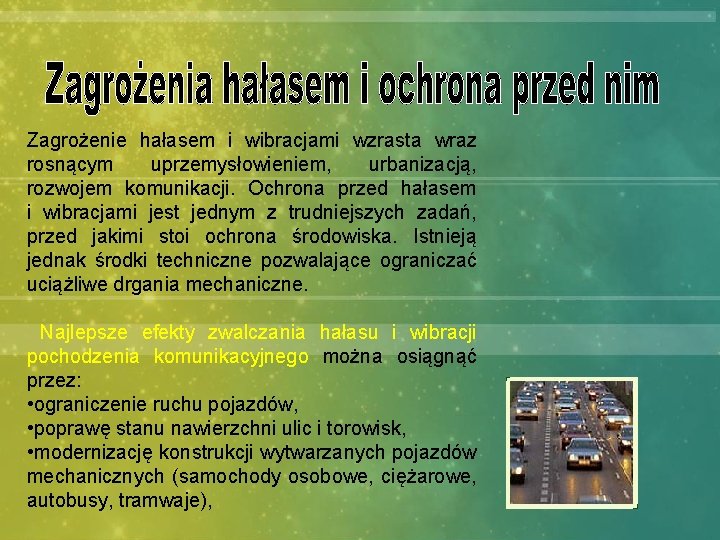 Zagrożenia hałasem i ochrona przed nim

Zagrożenie hałasem i wibracjami wzrasta wraz rosnącym uprzemysłowieniem, urbanizacją, rozwojem komunikacji. Ochrona przed hałasem i wibracjami jest jednym z trudniejszych zadań, przed jakimi stoi ochrona środowiska. Istnieją jednak środki techniczne pozwalające ograniczać uciążliwe drgania mechaniczne.

Najlepsze efekty zwalczania hałasu i wibracji pochodzenia komunikacyjnego można osiągnąć przez:
•ograniczenie ruchu pojazdów,
•poprawę stanu nawierzchni ulic i torowisk,
•modernizację konstrukcji wytwarzanych pojazdów mechanicznych (samochody osobowe, ciężarowe, autobusy, tramwaje),